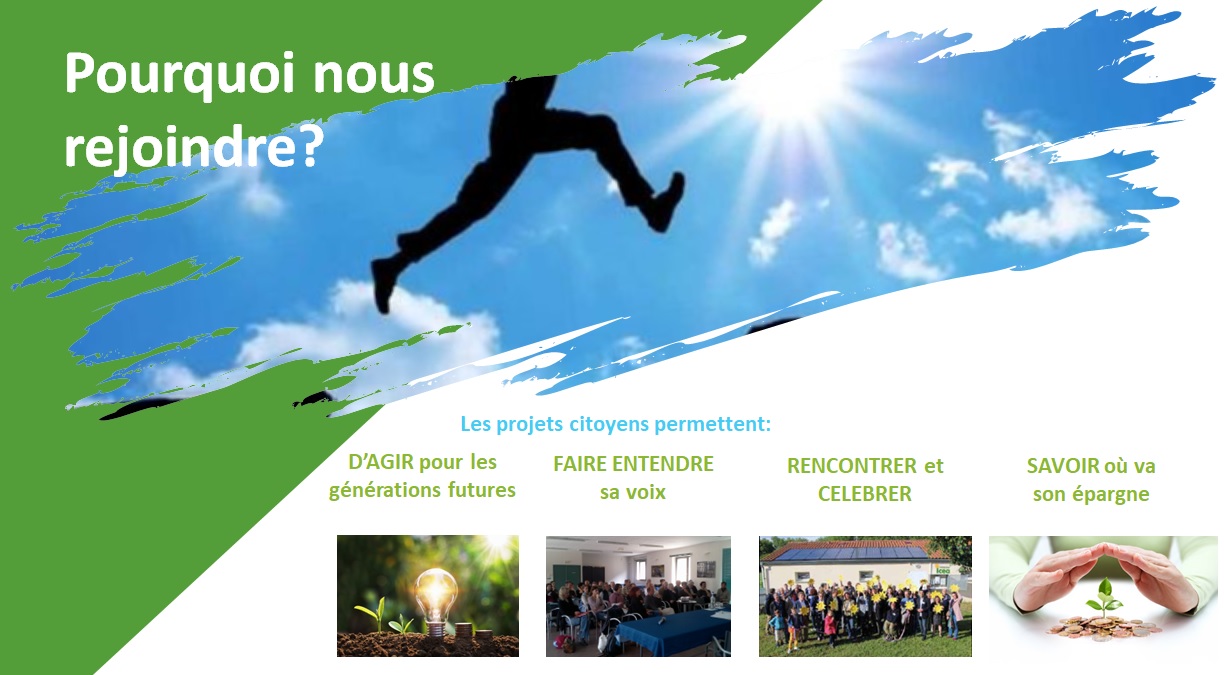 Pourquoi nous rejoindre?

Les projets citoyens permettent:

D'AGIR pour les générations futures

FAIRE ENTENDRE sa voix

RENCONTRER et CELEBRER

SAVOIR où va son épargne